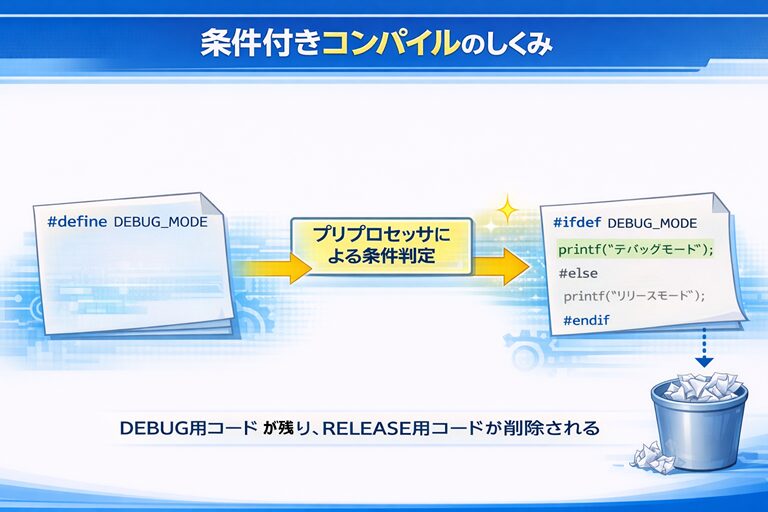 条件付きコンパイルのしくみ

#define DEBUG_MODE

プリプロセッサによる条件判定

#ifdef DEBUG_MODE
printf("デバッグモード");
#else
printf("リリースモード");
#endif

DEBUG用コード が残り、RELEASE用コードが削除される